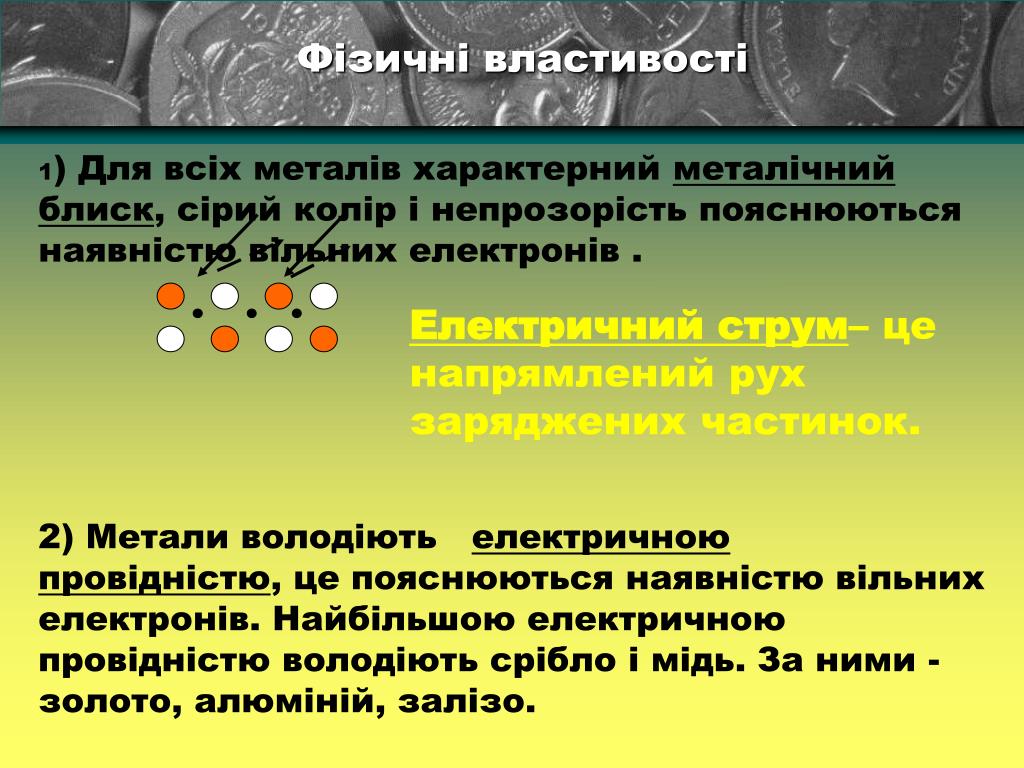 Фізичні властивості

1) Для всіх металів характерний металічний блиск, сірий колір і непрозорість пояснюються наявністю вільних електронів .

Електричний струм– це напрямлений рух заряджених частинок.

2) Метали володіють електричною провідністю, це пояснюються наявністю вільних електронів. Найбільшою електричною провідністю володіють срібло і мідь. За ними - золото, алюміній, залізо.